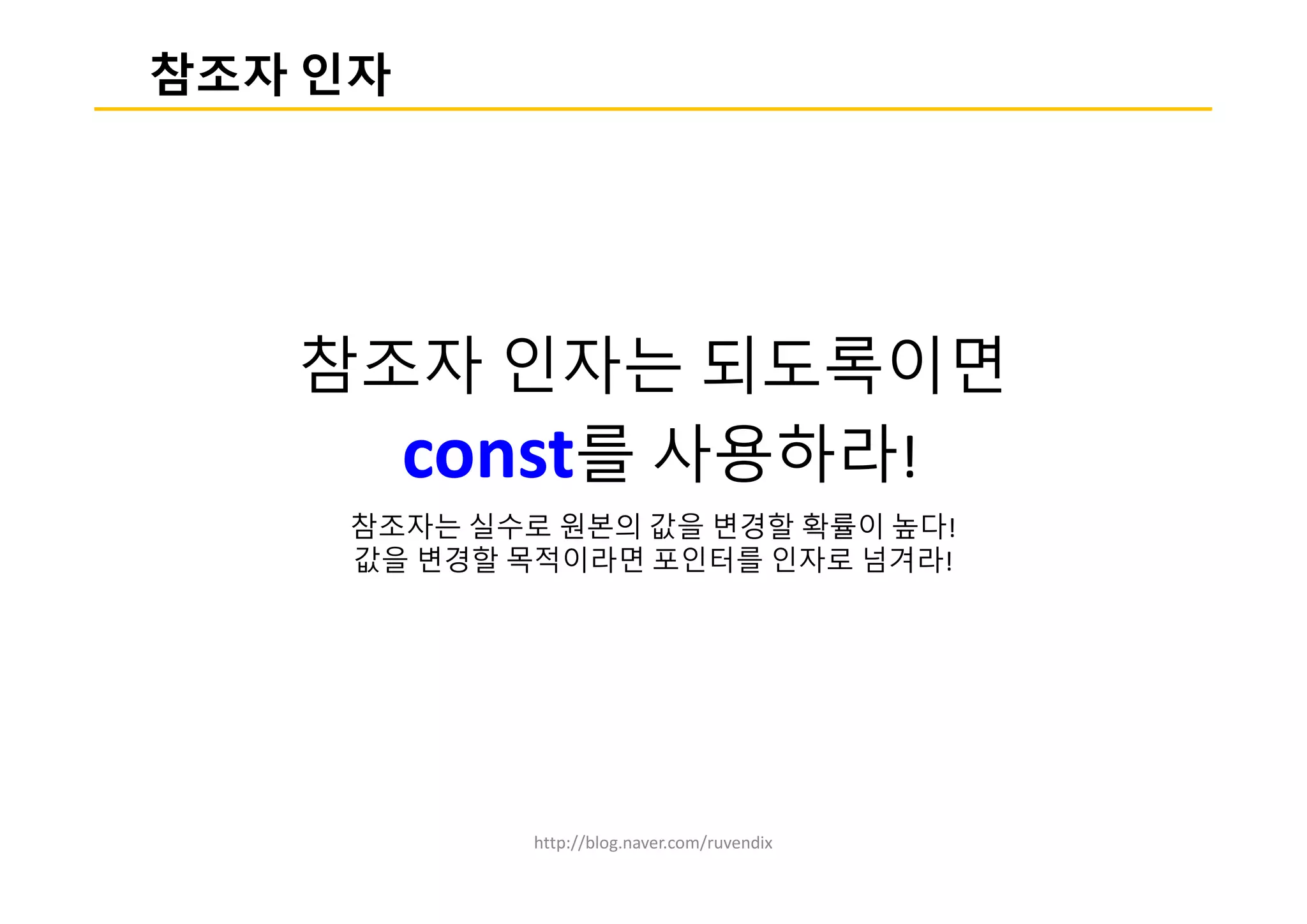 참조자 인자

참조자 인자는 되도록이면
const를 사용하라!

참조자는 실수로 원본의 값을 변경할 확률이 높다!
값을 변경할 목적이라면 포인터를 인자로 넘겨라!

http://blog.naver.com/ruvendix